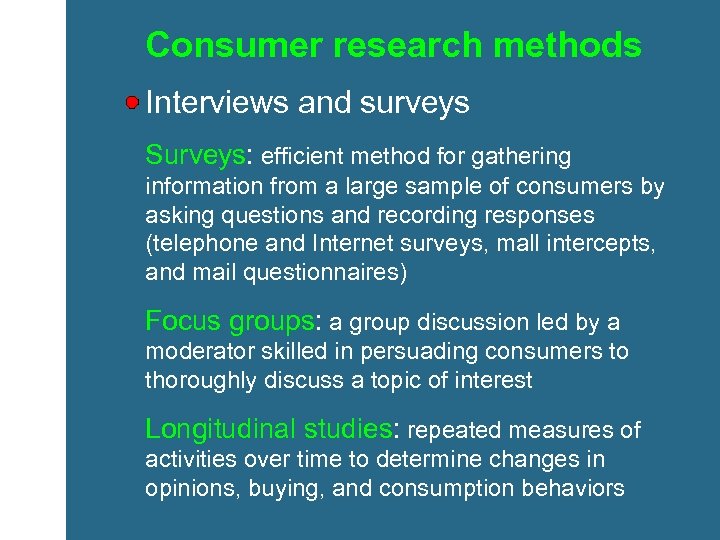 Consumer research methods

Interviews and surveys

Surveys: efficient method for gathering information from a large sample of consumers by asking questions and recording responses (telephone and Internet surveys, mall intercepts, and mail questionnaires)

Focus groups: a group discussion led by a moderator skilled in persuading consumers to thoroughly discuss a topic of interest

Longitudinal studies: repeated measures of activities over time to determine changes in opinions, buying, and consumption behaviors